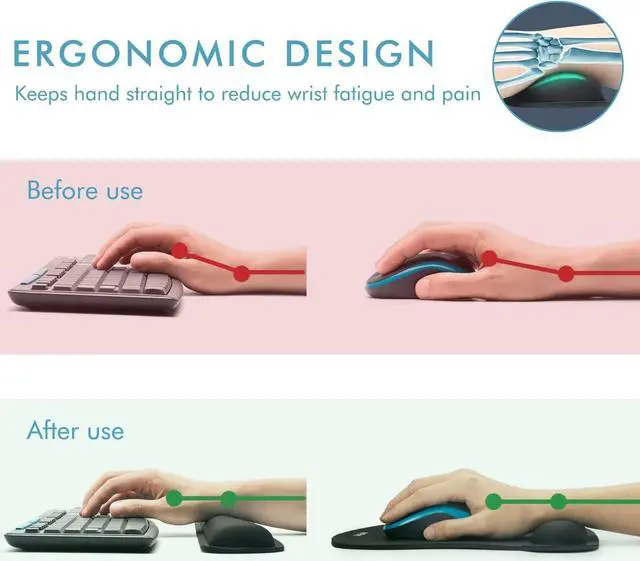 ERGONOMIC DESIGN
Keeps hand straight to reduce wrist fatigue and pain

Before use

After use